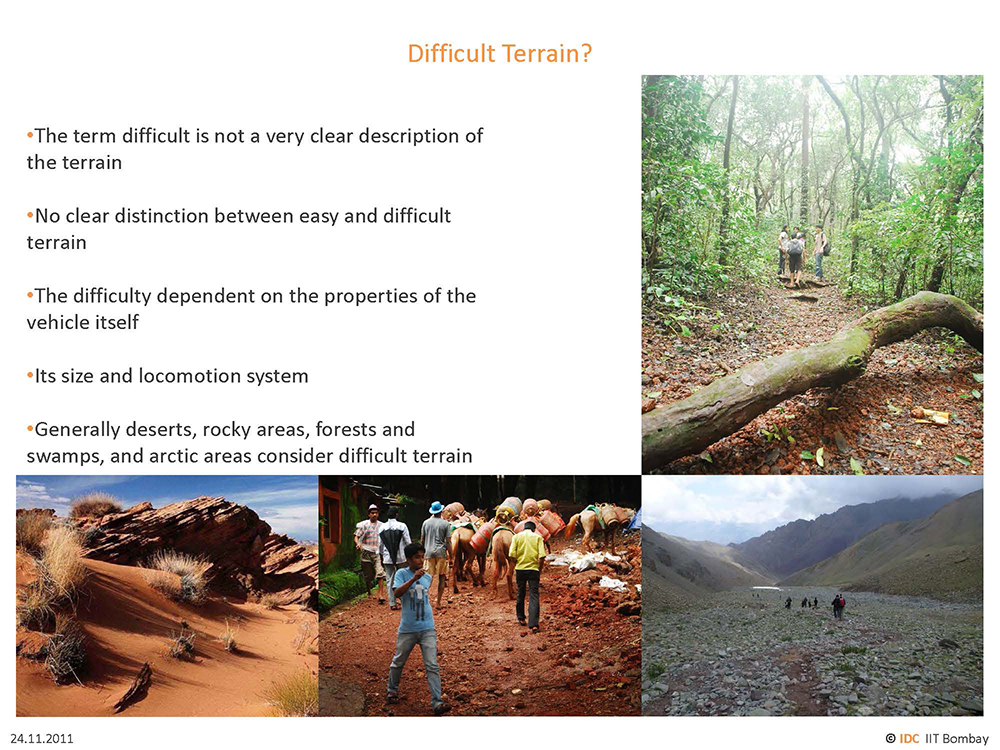 Difficult Terrain?

•The term difficult is not a very clear description of the terrain

•No clear distinction between easy and difficult terrain

•The difficulty dependent on the properties of the vehicle itself

•Its size and locomotion system

•Generally deserts, rocky areas, forests and swamps, and arctic areas consider difficult terrain

24.11.2011

© IDC IIT Bombay